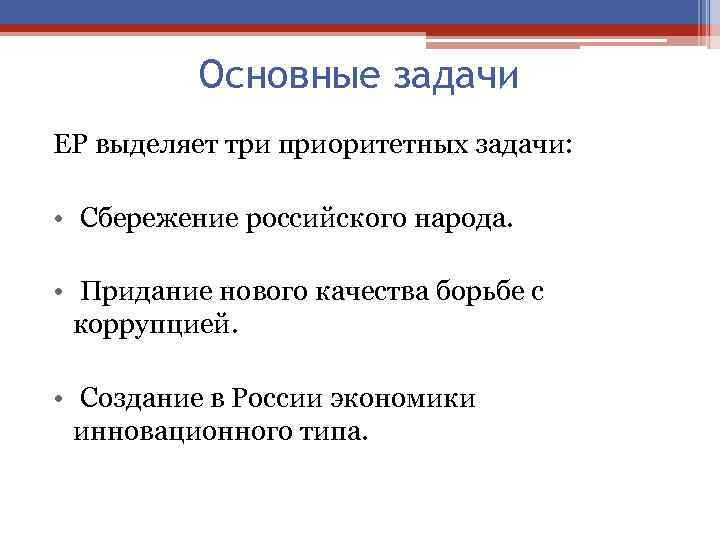 Основные задачи

ЕР выделяет три приоритетных задачи:

• Сбережение российского народа.

• Придание нового качества борьбе с коррупцией.

• Создание в России экономики инновационного типа.